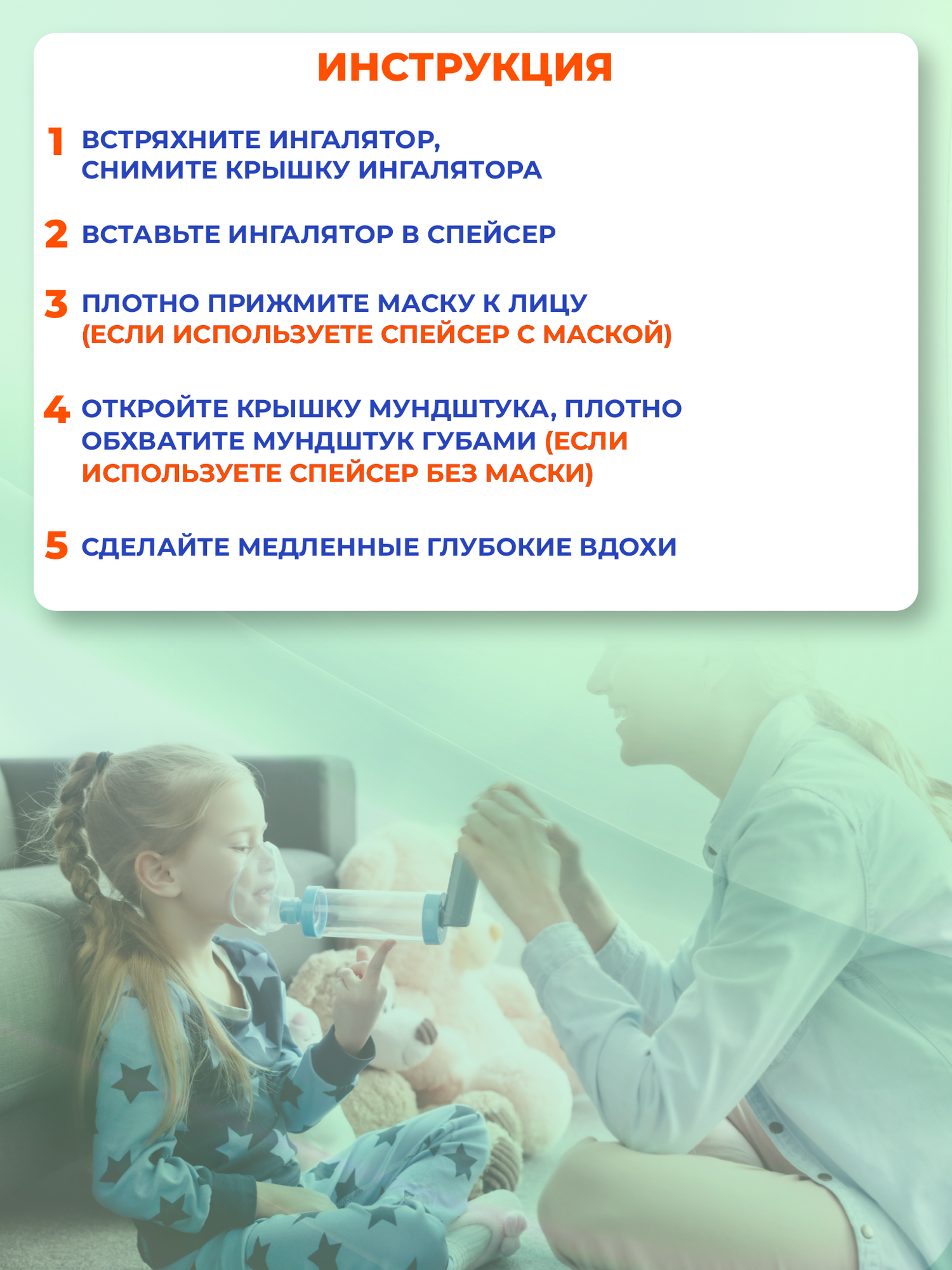 ИНСТРУКЦИЯ

1 ВСТРЯХНИТЕ ИНГАЛЯТОР, СНИМИТЕ КРЫШКУ ИНГАЛЯТОРА

2 ВСТАВЬТЕ ИНГАЛЯТОР В СПЕЙСЕР

3 ПЛОТНО ПРИЖМИТЕ МАСКУ К ЛИЦУ (ЕСЛИ ИСПОЛЬЗУЕТЕ СПЕЙСЕР С МАСКОЙ)

4 ОТКРОЙТЕ КРЫШКУ МУНДШТУКА, ПЛОТНО ОБХВАТИТЕ МУНДШТУК ГУБАМИ (ЕСЛИ ИСПОЛЬЗУЕТЕ СПЕЙСЕР БЕЗ МАСКИ)

5 СДЕЛАЙТЕ МЕДЛЕННЫЕ ГЛУБОКИЕ ВДОХИ